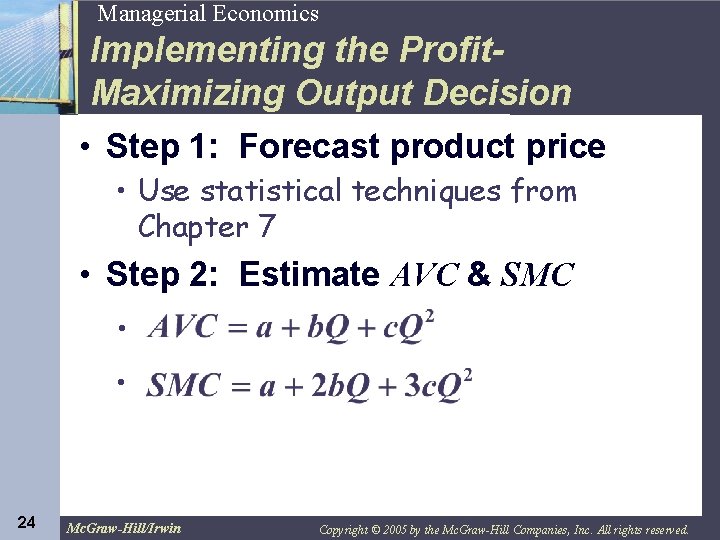 Managerial Economics

Implementing the Profit-Maximizing Output Decision

• Step 1: Forecast product price

• Use statistical techniques from Chapter 7

• Step 2: Estimate $AVC$ & $SMC$

• $AVC = a + bQ + cQ^2$

• $SMC = a + 2bQ + 3cQ^2$

24

McGraw-Hill/Irwin

Copyright © 2005 by the McGraw-Hill Companies, Inc. All rights reserved.